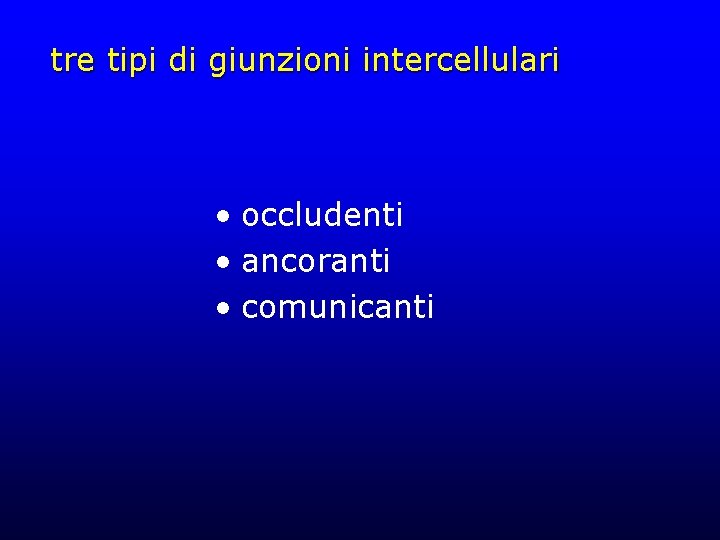 tre tipi di giunzioni intercellulari

• occludenti
• ancoranti
• comunicanti